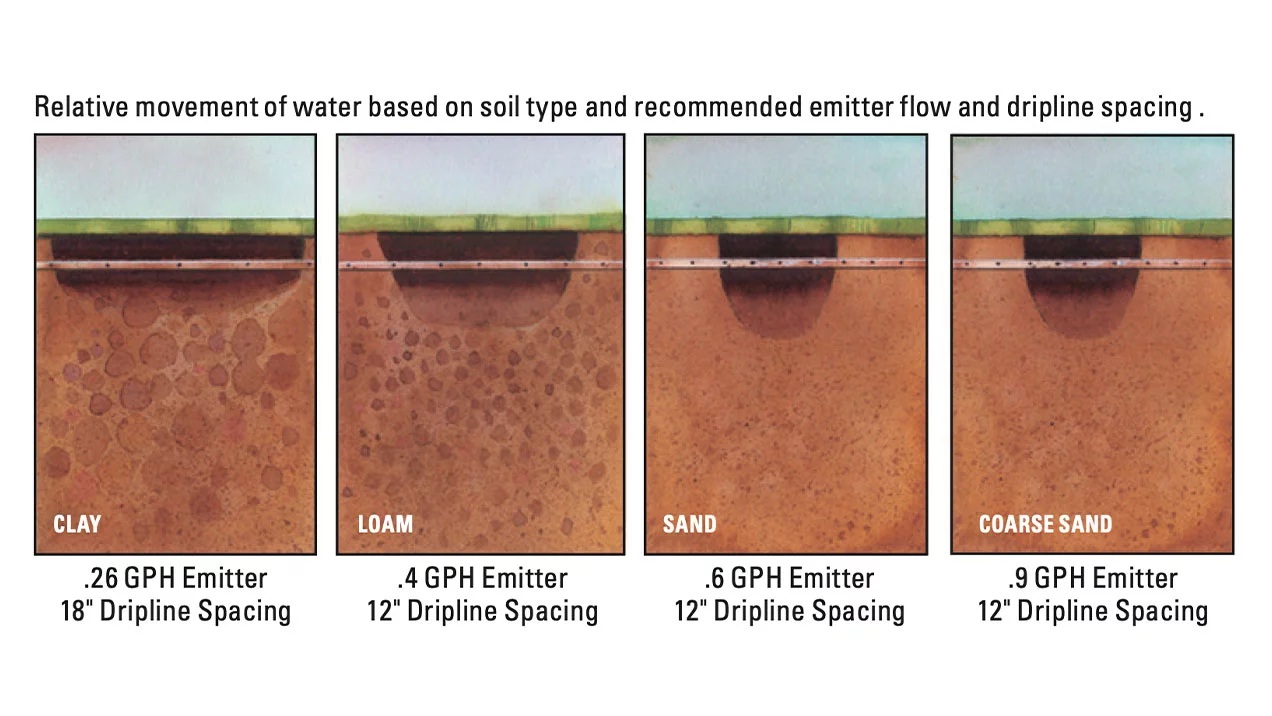 Relative movement of water based on soil type and recommended emitter flow and dripline spacing .

CLAY

.26 GPH Emitter
18" Dripline Spacing

LOAM

.4 GPH Emitter
12" Dripline Spacing

SAND

.6 GPH Emitter
12" Dripline Spacing

COARSE SAND

.9 GPH Emitter
12" Dripline Spacing